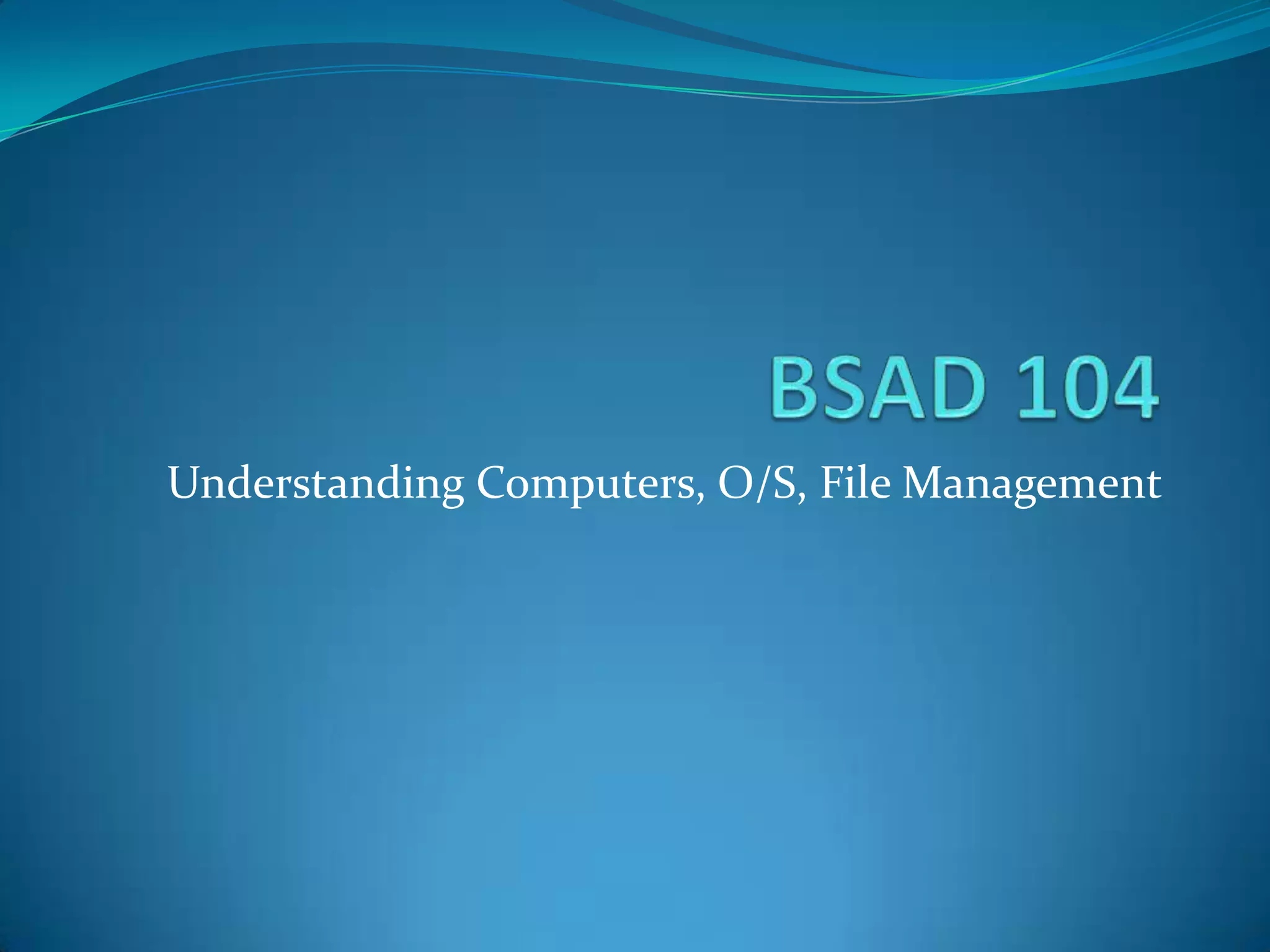 BSAD 104

Understanding Computers, O/S, File Management